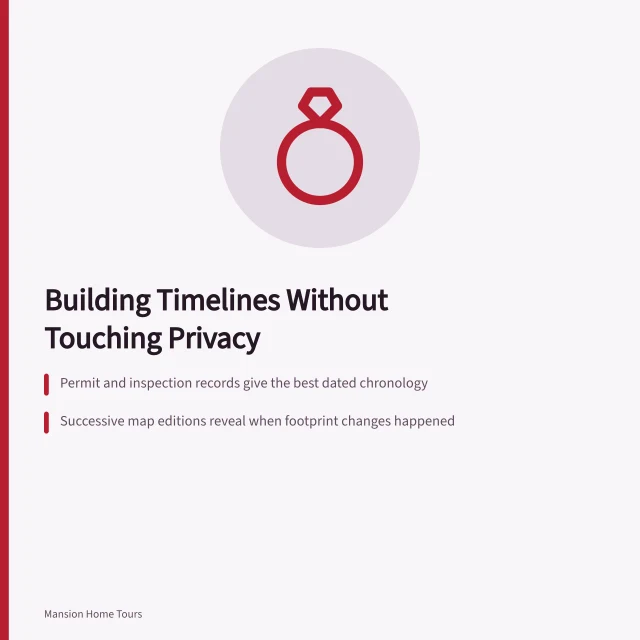 Building Timelines Without Touching Privacy

Permit and inspection records give the best dated chronology

Successive map editions reveal when footprint changes happened

Mansion Home Tours